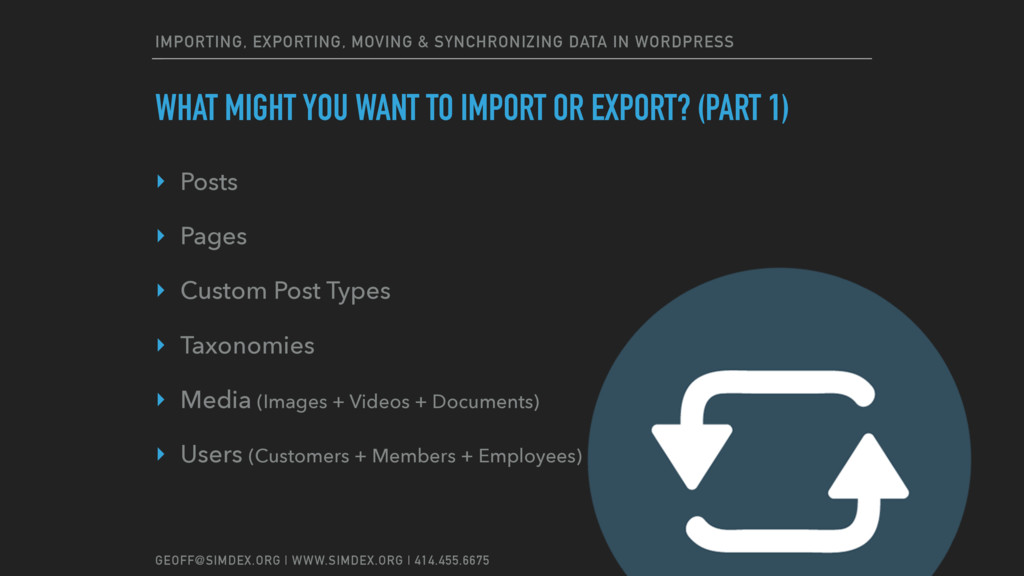 IMPORTING, EXPORTING, MOVING & SYNCHRONIZING DATA IN WORDPRESS

WHAT MIGHT YOU WANT TO IMPORT OR EXPORT? (PART 1)

‣ Posts

‣ Pages

‣ Custom Post Types

‣ Taxonomies

‣ Media (Images + Videos + Documents)

‣ Users (Customers + Members + Employees)

GEOFF@SIMDEX.ORG | WWW.SIMDEX.ORG | 414.455.6675